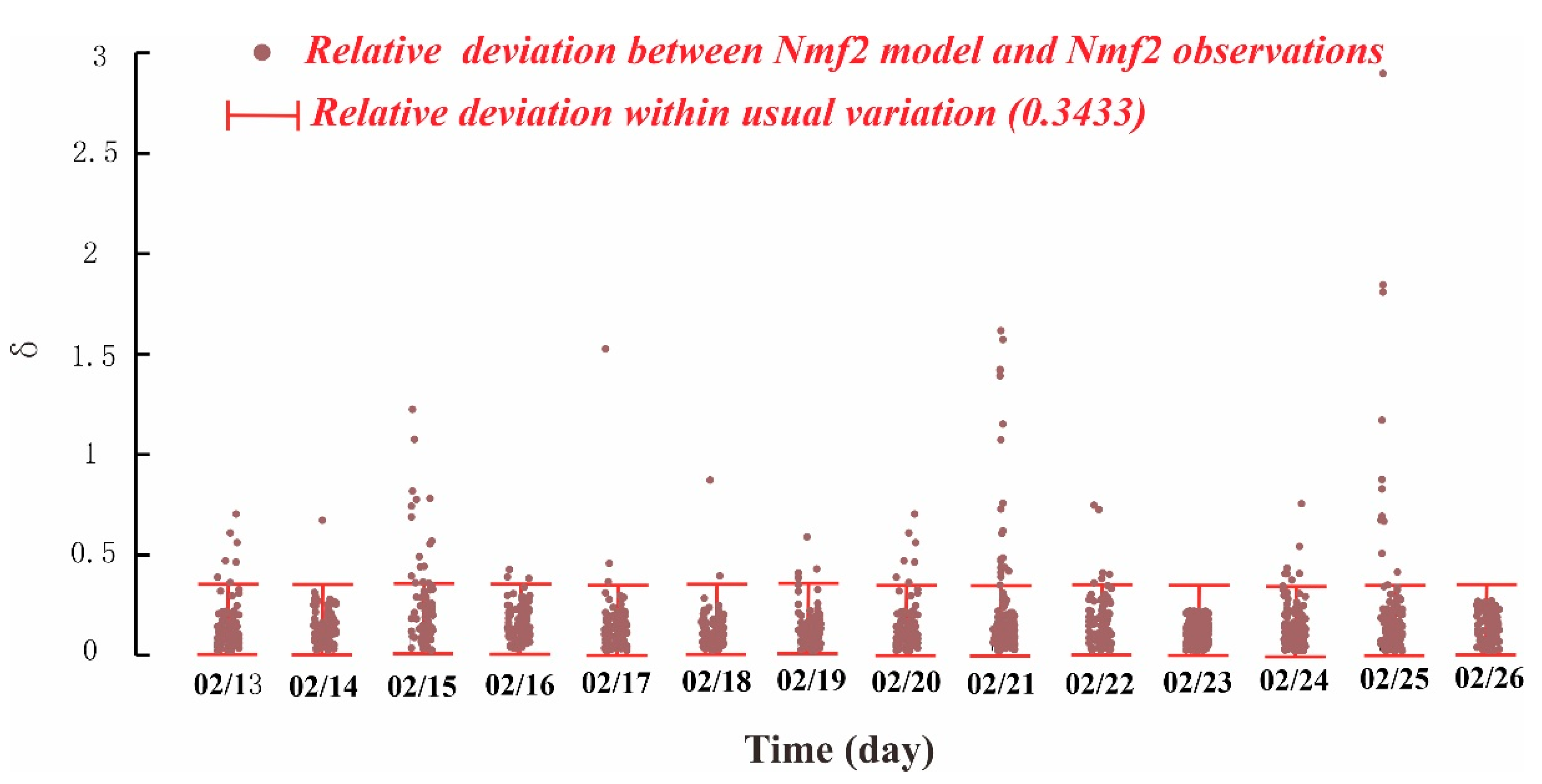 Relative deviation between Nmf2 model and Nmf2 observations

Relative deviation within usual variation (0.3433)

3
2.5
2
1.5
1
0.5
0

δ

02/13 02/14 02/15 02/16 02/17 02/18 02/19 02/20 02/21 02/22 02/23 02/24 02/25 02/26

Time (day)